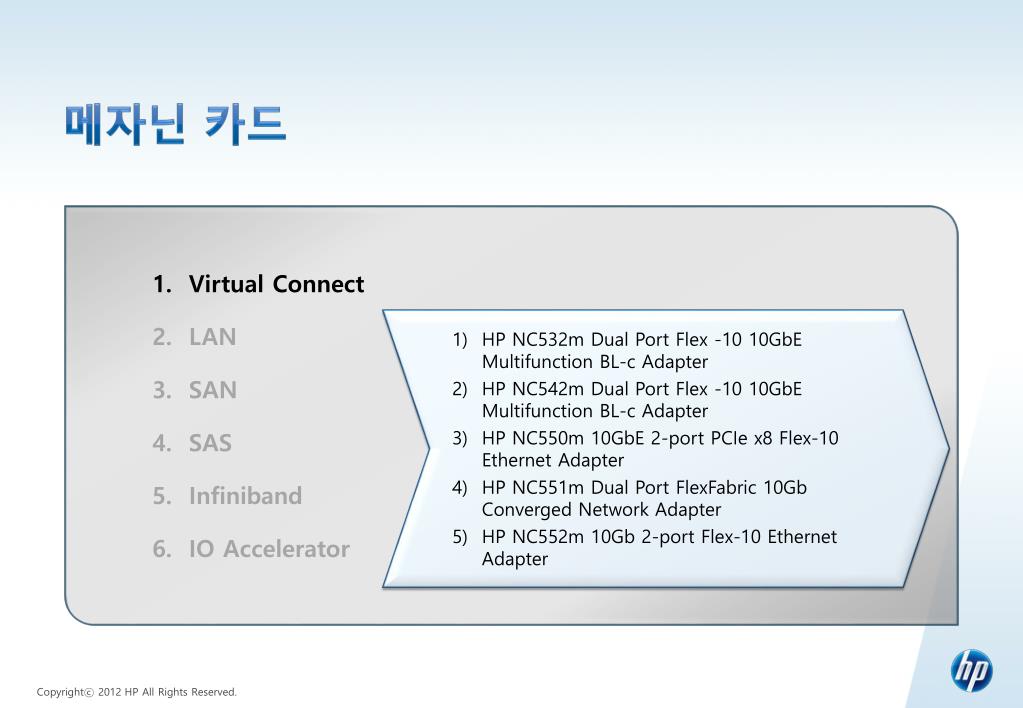 메자닌 카드

1. Virtual Connect
2. LAN
3. SAN
4. SAS
5. Infiniband
6. IO Accelerator

1) HP NC532m Dual Port Flex -10 10GbE Multifunction BL-c Adapter
2) HP NC542m Dual Port Flex -10 10GbE Multifunction BL-c Adapter
3) HP NC550m 10GbE 2-port PCIe x8 Flex-10 Ethernet Adapter
4) HP NC551m Dual Port FlexFabric 10Gb Converged Network Adapter
5) HP NC552m 10Gb 2-port Flex-10 Ethernet Adapter

Copyrightⓒ 2012 HP All Rights Reserved.

hp